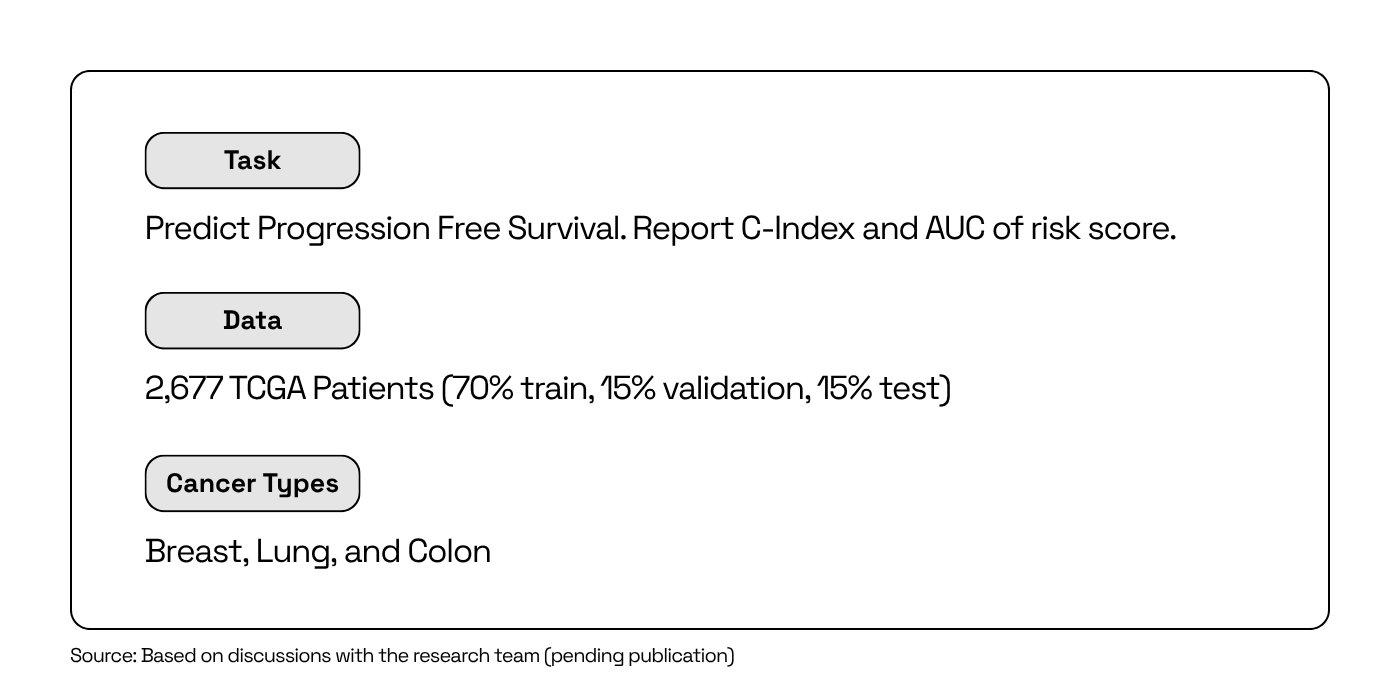 Task

Predict Progression Free Survival. Report C-Index and AUC of risk score.

Data

2,677 TCGA Patients (70% train, 15% validation, 15% test)

Cancer Types

Breast, Lung, and Colon

Source: Based on discussions with the research team (pending publication)